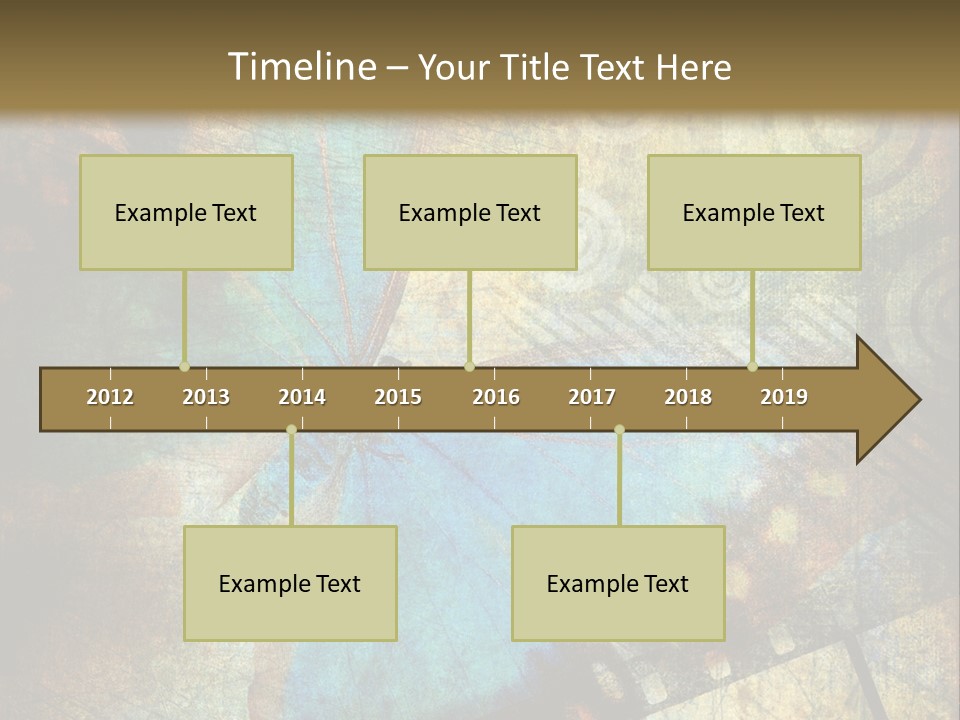 Timeline – Your Title Text Here

Example Text

Example Text

Example Text

2012 2013 2014 2015 2016 2017 2018 2019

Example Text

Example Text